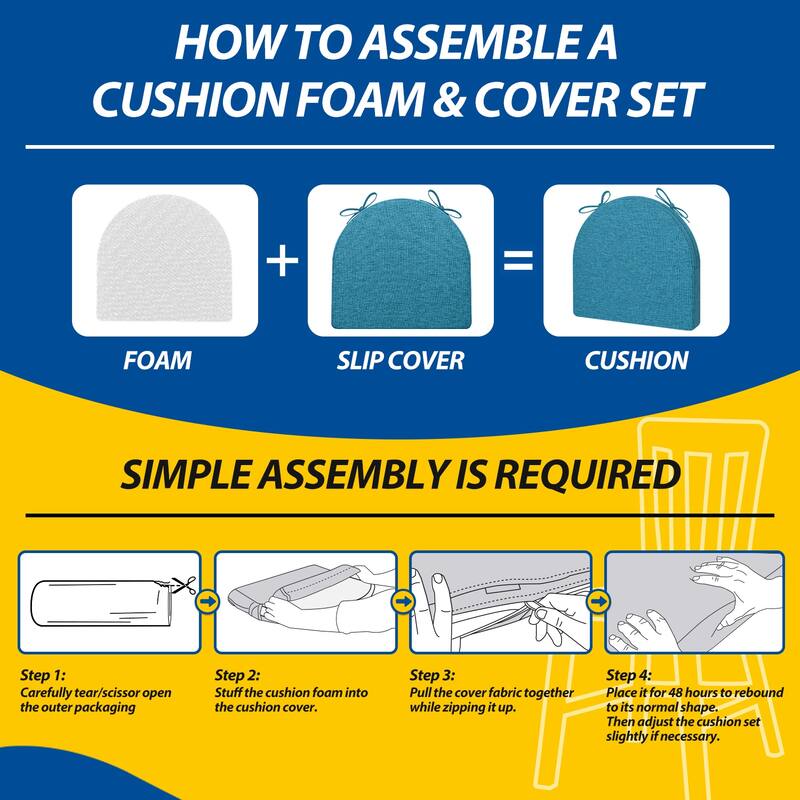 HOW TO ASSEMBLE A CUSHION FOAM & COVER SET

FOAM + SLIP COVER = CUSHION

SIMPLE ASSEMBLY IS REQUIRED

Step 1:
Carefully tear/scissor open the outer packaging

Step 2:
Stuff the cushion foam into the cushion cover.

Step 3:
Pull the cover fabric together while zipping it up.

Step 4:
Place it for 48 hours to rebound to its normal shape.
Then adjust the cushion set slightly if necessary.